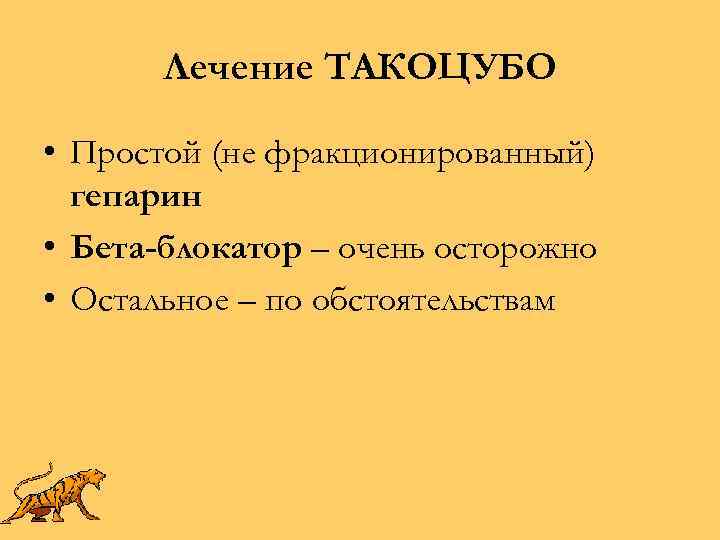 Лечение ТАКОЦУБО

• Простой (не фракционированный) гепарин
• Бета-блокатор – очень осторожно
• Остальное – по обстоятельствам